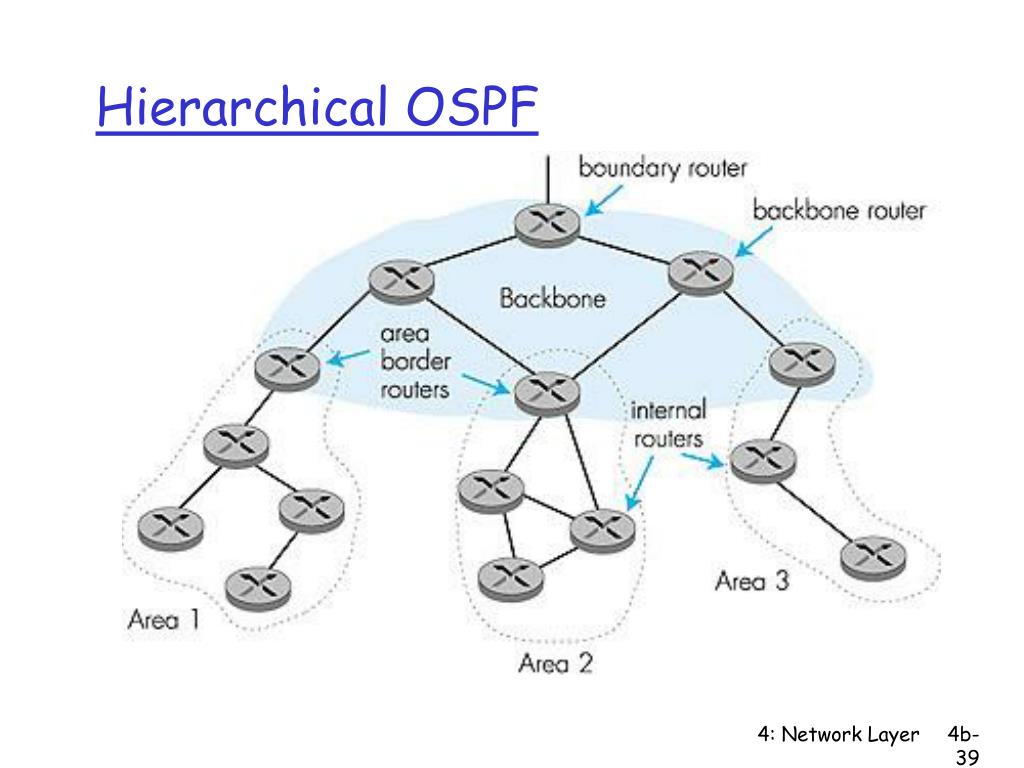 Hierarchical OSPF

boundary router

backbone router

Backbone

area border routers

internal routers

Area 1

Area 2

Area 3

4: Network Layer 4b-39